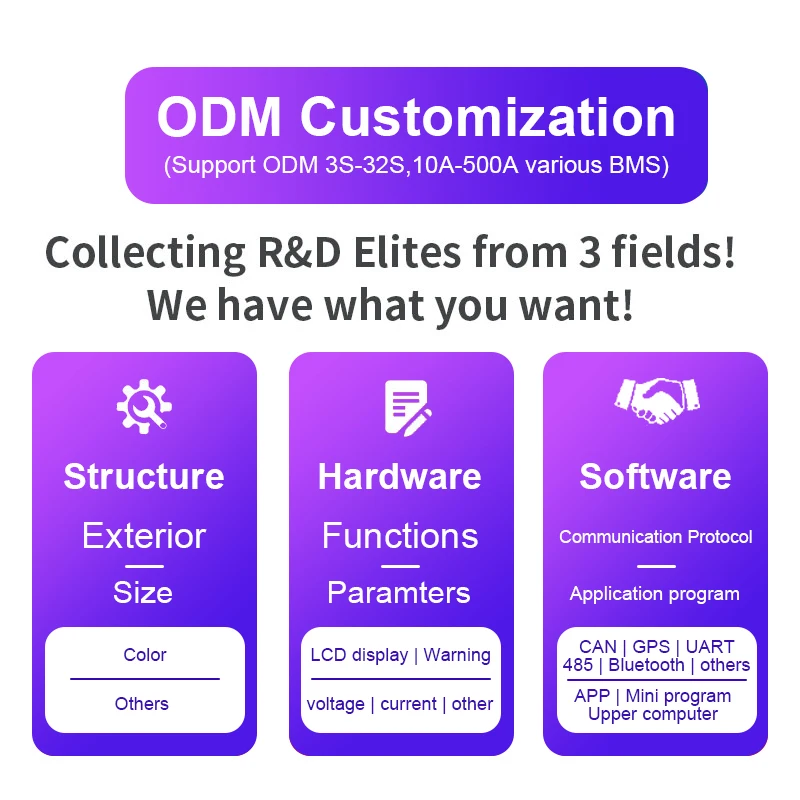 ODM Customization
(Support ODM 3S-32S,10A-500A various BMS)

Collecting R&D Elites from 3 fields!
We have what you want!

Structure
Exterior
Size
Color
Others

Hardware
Functions
Paramters
LCD display | Warning
voltage | current | other

Software
Communication Protocol
Application program
CAN | GPS | UART
485 | Bluetooth | others
APP | Mini program
Upper computer